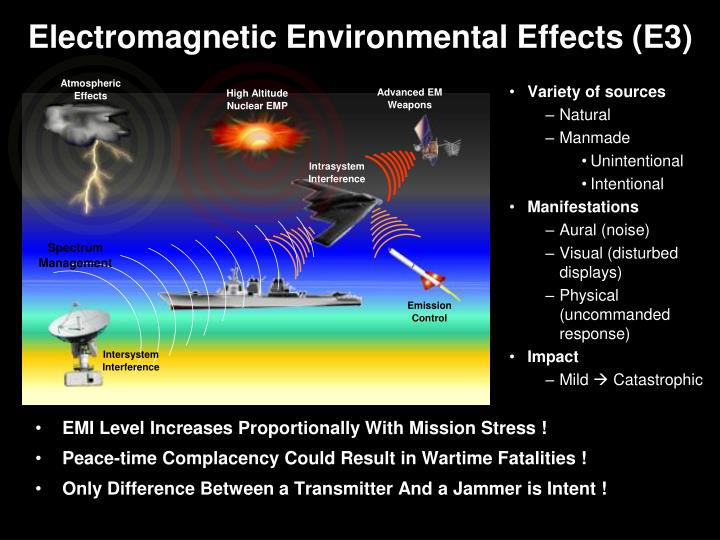 Electromagnetic Environmental Effects (E3)

Atmospheric Effects

High Altitude Nuclear EMP

Advanced EM Weapons

Intrasystem Interference

Spectrum Management

Emission Control

Intersystem Interference

• Variety of sources
– Natural
– Manmade
• Unintentional
• Intentional
• Manifestations
– Aural (noise)
– Visual (disturbed displays)
– Physical (uncommanded response)
• Impact
– Mild → Catastrophic

• EMI Level Increases Proportionally With Mission Stress !
• Peace-time Complacency Could Result in Wartime Fatalities !
• Only Difference Between a Transmitter And a Jammer is Intent !